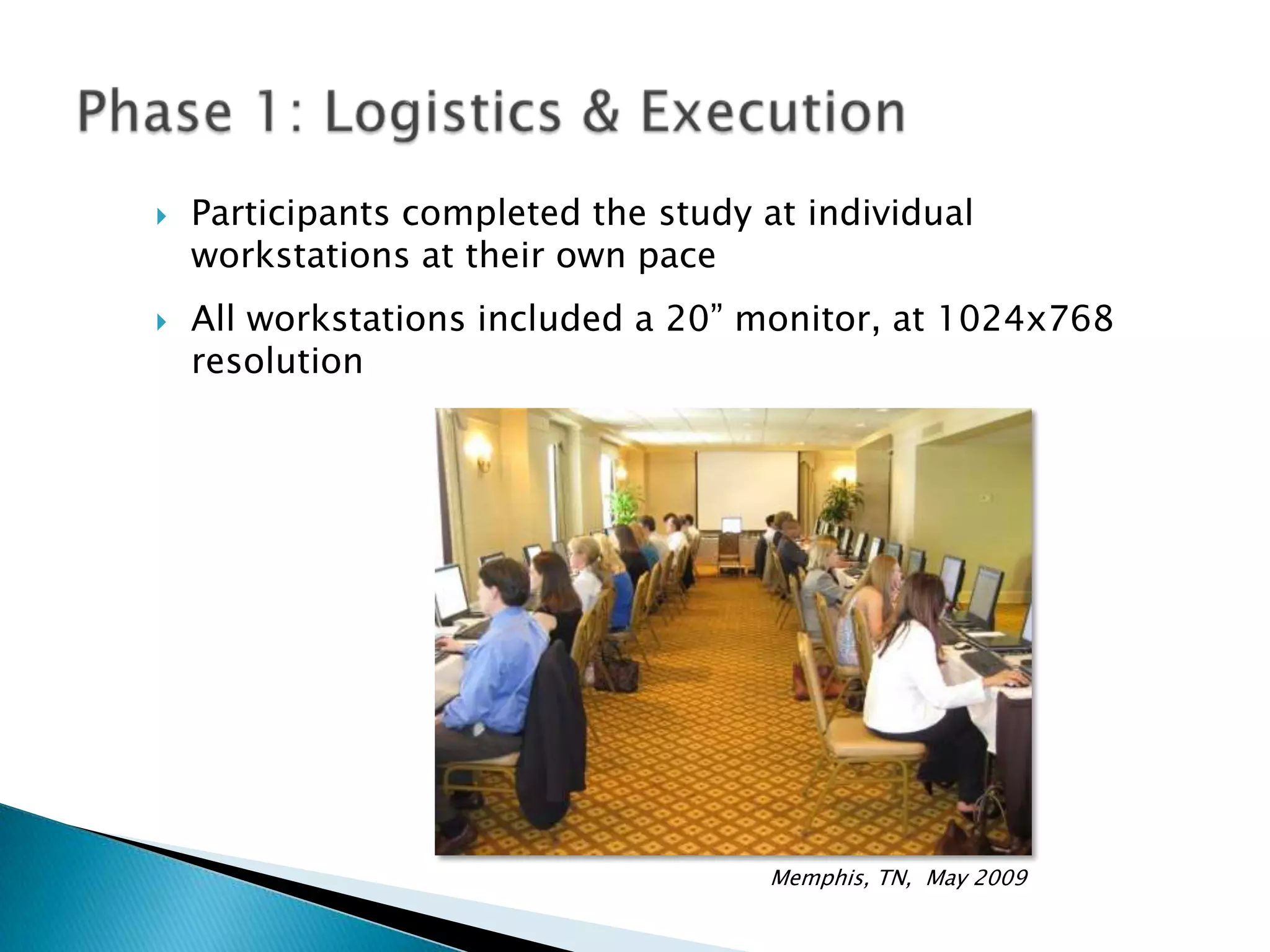 Phase 1: Logistics & Execution

Participants completed the study at individual workstations at their own pace

All workstations included a 20” monitor, at 1024x768 resolution

Memphis, TN, May 2009